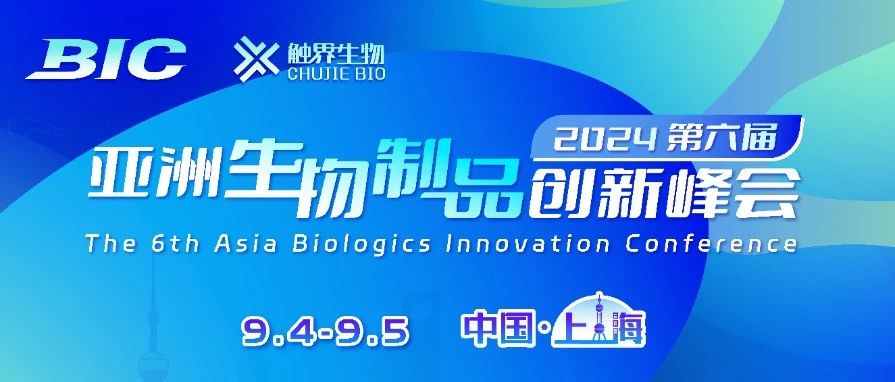 BIC

触界生物
CHUJIE BIO

2024 第六届
亚洲生物制品创新峰会
The 6th Asia Biologics Innovation Conference

9.4-9.5

中国·上海